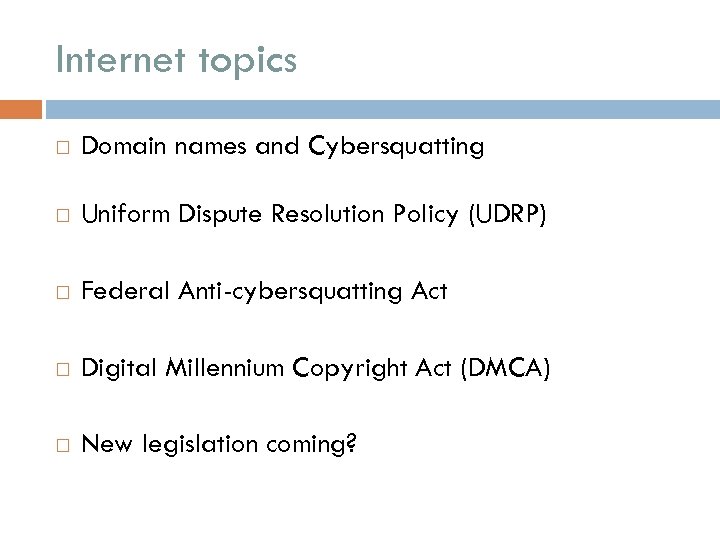 Internet topics

□ Domain names and Cybersquatting

□ Uniform Dispute Resolution Policy (UDRP)

□ Federal Anti-cybersquatting Act

□ Digital Millennium Copyright Act (DMCA)

□ New legislation coming?